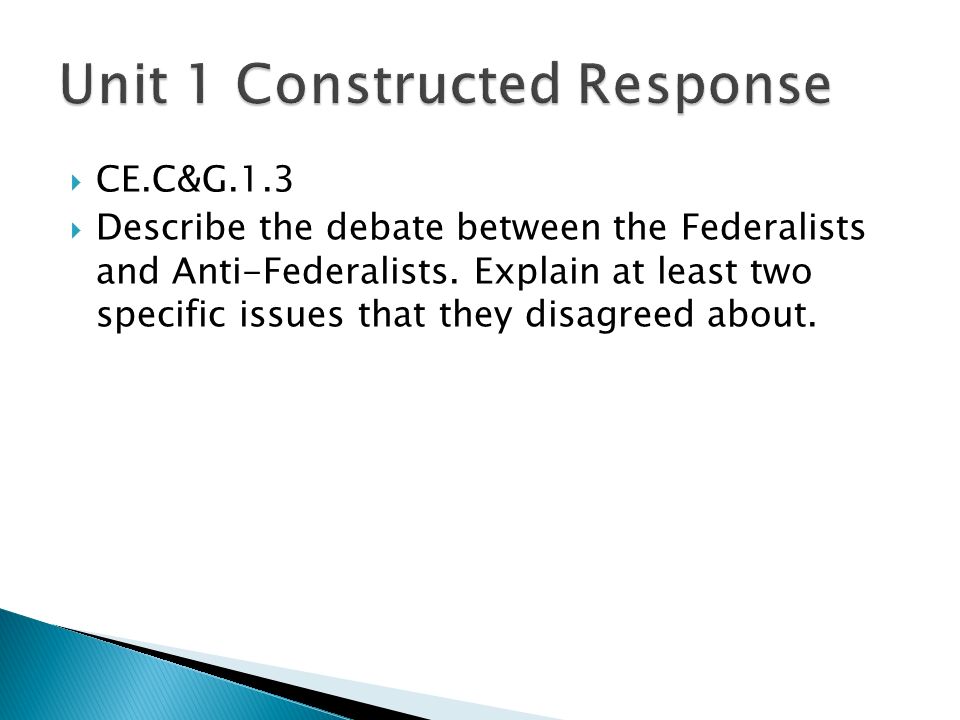 Unit 1 Constructed Response

CE.C&G.1.3

Describe the debate between the Federalists and Anti-Federalists. Explain at least two specific issues that they disagreed about.